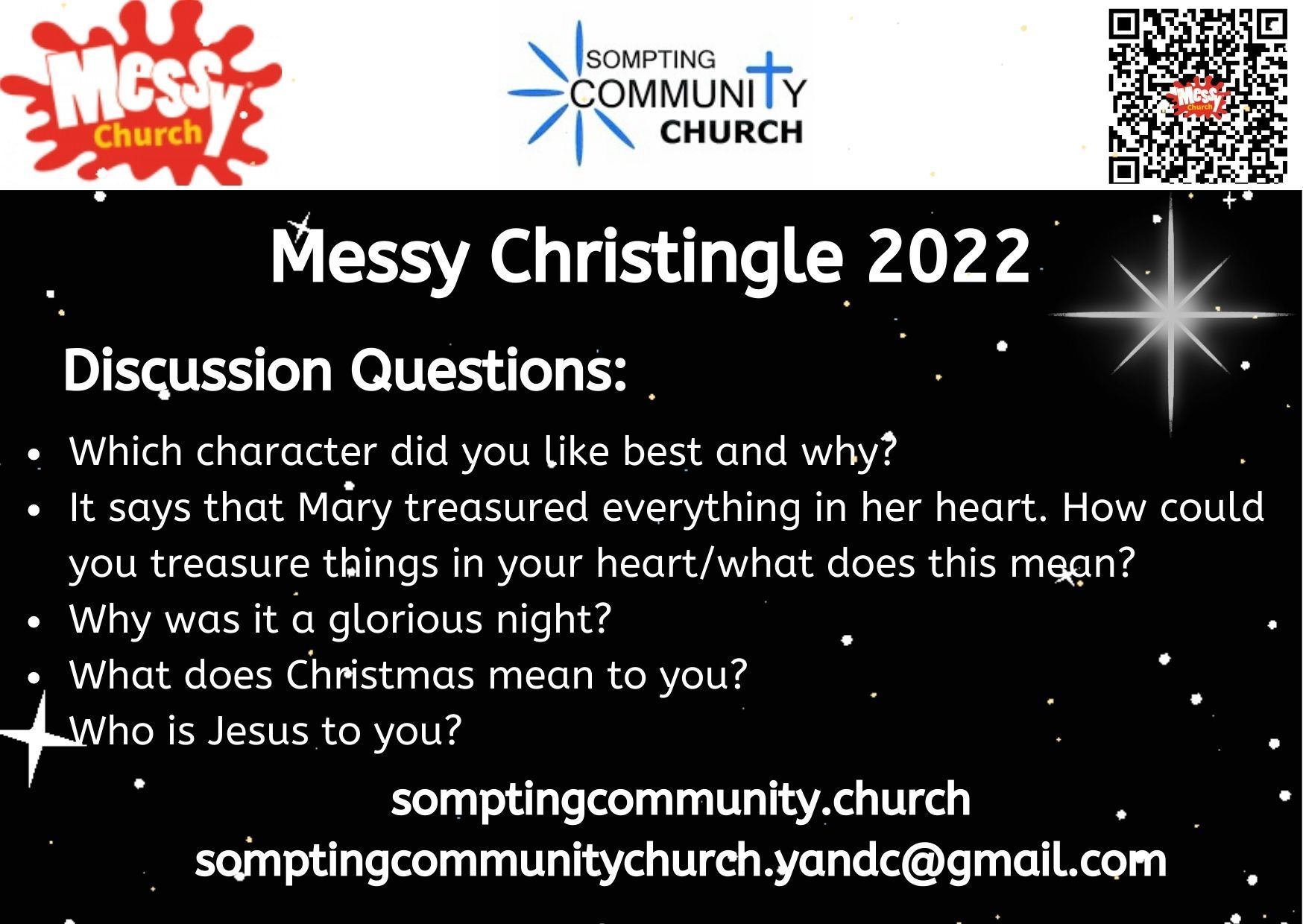 Messy Church

SOMPTING COMMUNITY CHURCH

Messy Church

Messy Christingle 2022

Discussion Questions:

- Which character did you like best and why?
- It says that Mary treasured everything in her heart. How could you treasure things in your heart/what does this mean?
- Why was it a glorious night?
- What does Christmas mean to you?
- Who is Jesus to you?

somptingcommunity.church
somptingcommunitychurch.yandc@gmail.com